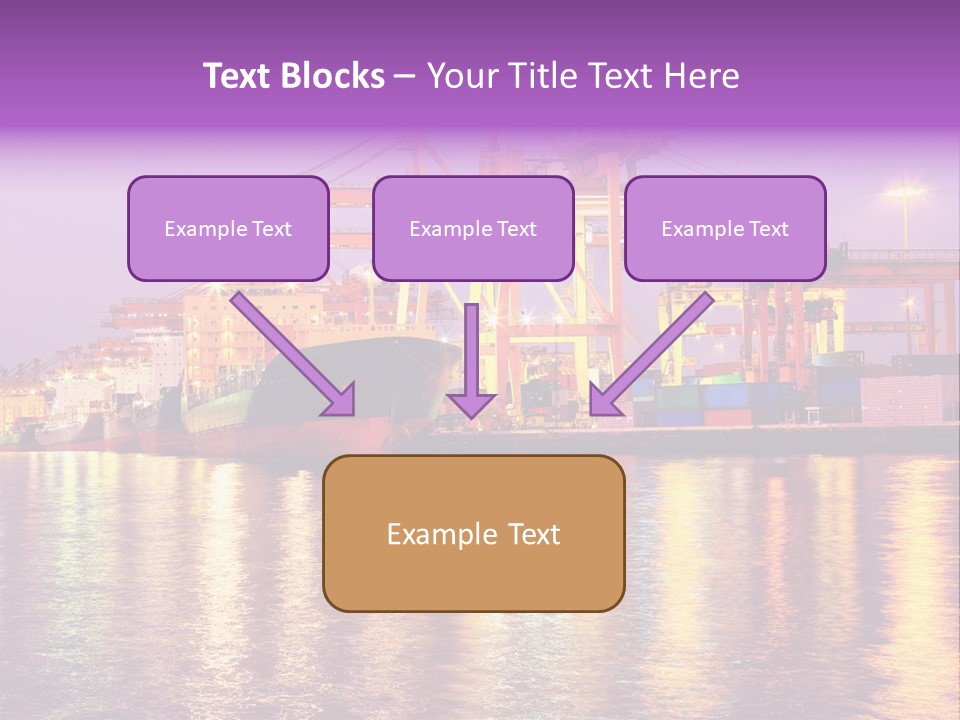 Text Blocks – Your Title Text Here

Example Text

Example Text

Example Text

Example Text